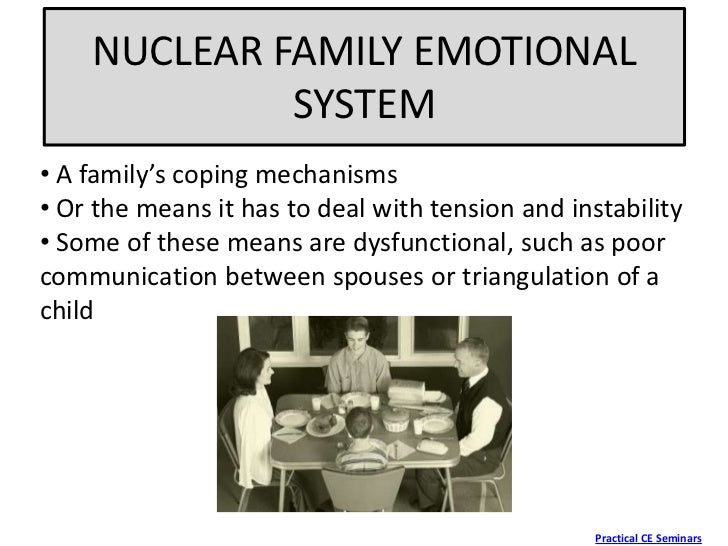 NUCLEAR FAMILY EMOTIONAL SYSTEM

• A family's coping mechanisms
• Or the means it has to deal with tension and instability
• Some of these means are dysfunctional, such as poor communication between spouses or triangulation of a child

Practical CE Seminars